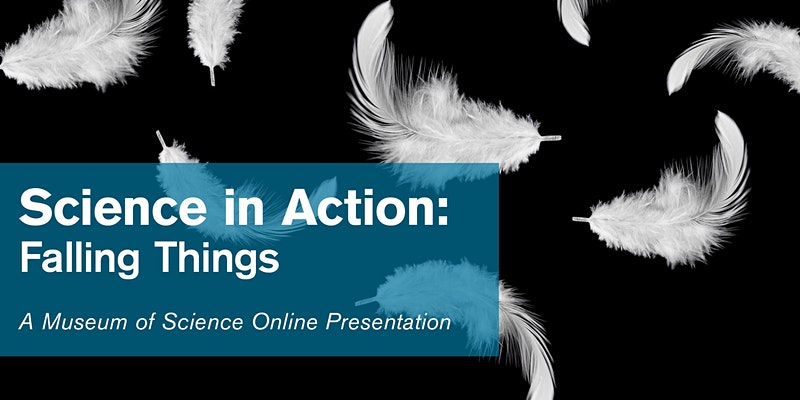 Science in Action:
Falling Things

A Museum of Science Online Presentation